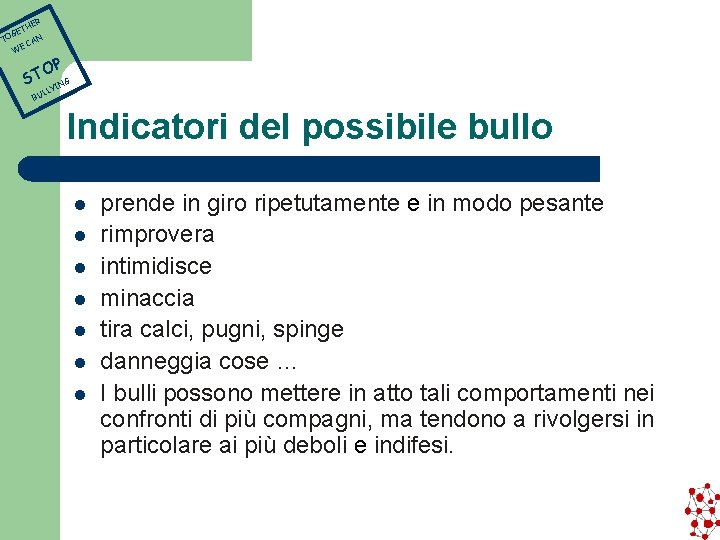 TOGETHER WE CAN STOP BULLYING

Indicatori del possibile bullo

- prende in giro ripetutamente e in modo pesante
- rimprovera
- intimidisce
- minaccia
- tira calci, pugni, spinge
- danneggia cose …
- I bulli possono mettere in atto tali comportamenti nei confronti di più compagni, ma tendono a rivolgersi in particolare ai più deboli e indifesi.